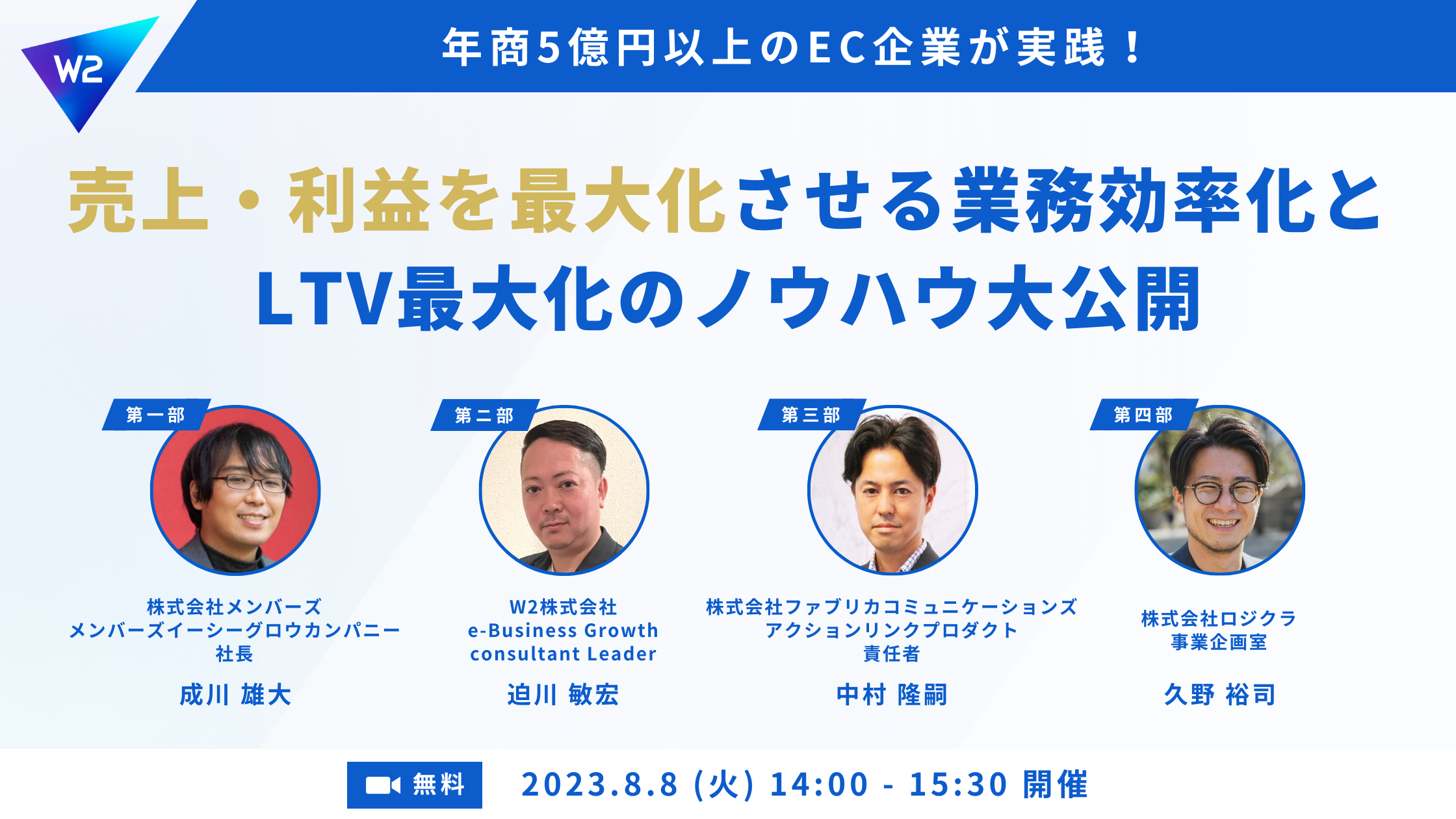 W2

年商5億円以上のEC企業が実践！

売上・利益を最大化させる業務効率化と
LTV最大化のノウハウ大公開

第一部

株式会社メンバーズ
メンバーズイーシーグロウカンパニー
社長

成川 雄大

第二部

W2株式会社
e-Business Growth
consultant Leader

迫川 敏宏

第三部

株式会社ファブリカコミュニケーションズ
アクションリンクプロダクト
責任者

中村 隆嗣

第四部

株式会社ロジクラ
事業企画室

久野 裕司

無料

2023.8.8 (火) 14:00 - 15:30 開催